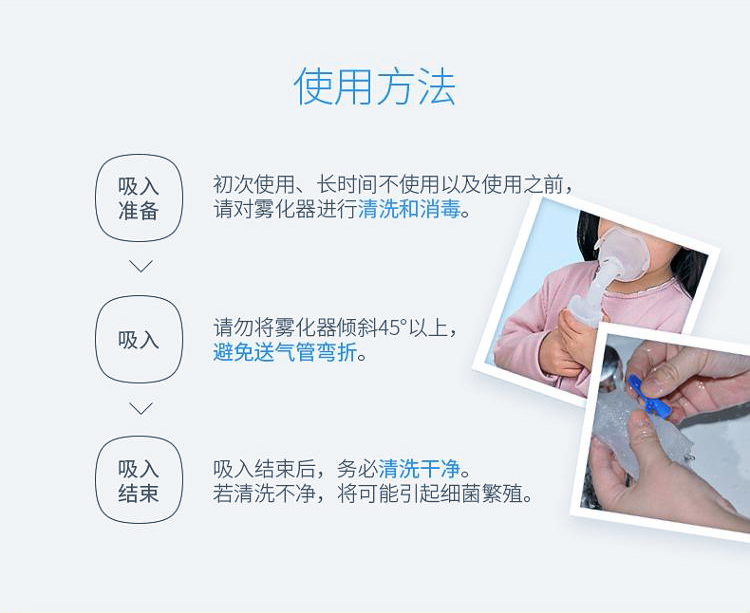 使用方法

吸入准备

初次使用、长时间不使用以及使用之前，请对雾化器进行清洗和消毒。

吸入

请勿将雾化器倾斜45°以上，避免送气管弯折。

吸入结束

吸入结束后，务必清洗干净。若清洗不净，将可能引起细菌繁殖。